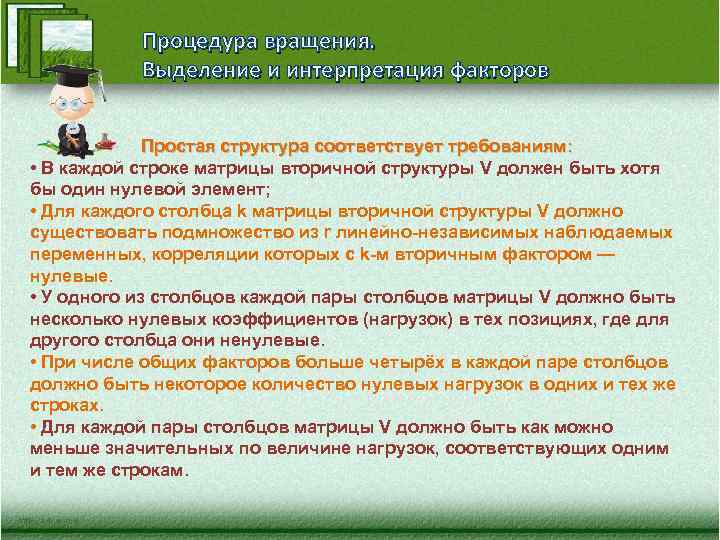 Процедура вращения.
Выделение и интерпретация факторов

Простая структура соответствует требованиям:
• В каждой строке матрицы вторичной структуры V должен быть хотя бы один нулевой элемент;
• Для каждого столбца k матрицы вторичной структуры V должно существовать подмножество из r линейно-независимых наблюдаемых переменных, корреляции которых с k-м вторичным фактором — нулевые.
• У одного из столбцов каждой пары столбцов матрицы V должно быть несколько нулевых коэффициентов (нагрузок) в тех позициях, где для другого столбца они ненулевые.
• При числе общих факторов больше четырёх в каждой паре столбцов должно быть некоторое количество нулевых нагрузок в одних и тех же строках.
• Для каждой пары столбцов матрицы V должно быть как можно меньше значительных по величине нагрузок, соответствующих одним и тем же строкам.